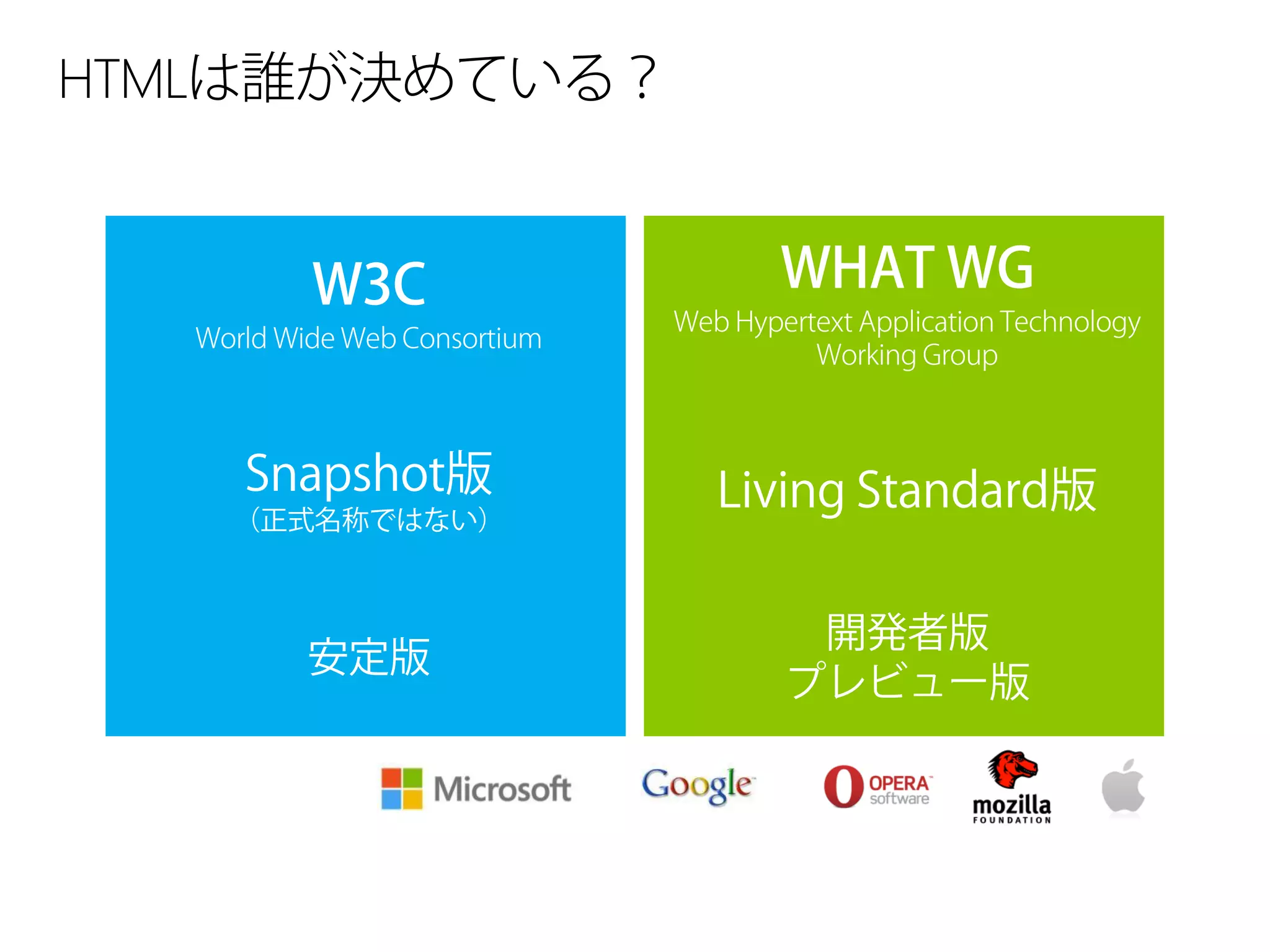 HTMLは誰が決めている？

W3C
World Wide Web Consortium

Snapshot版
（正式名称ではない）

安定版

WHAT WG
Web Hypertext Application Technology Working Group

Living Standard版

開発者版
プレビュー版

Microsoft Google OPERA software mozilla FOUNDATION